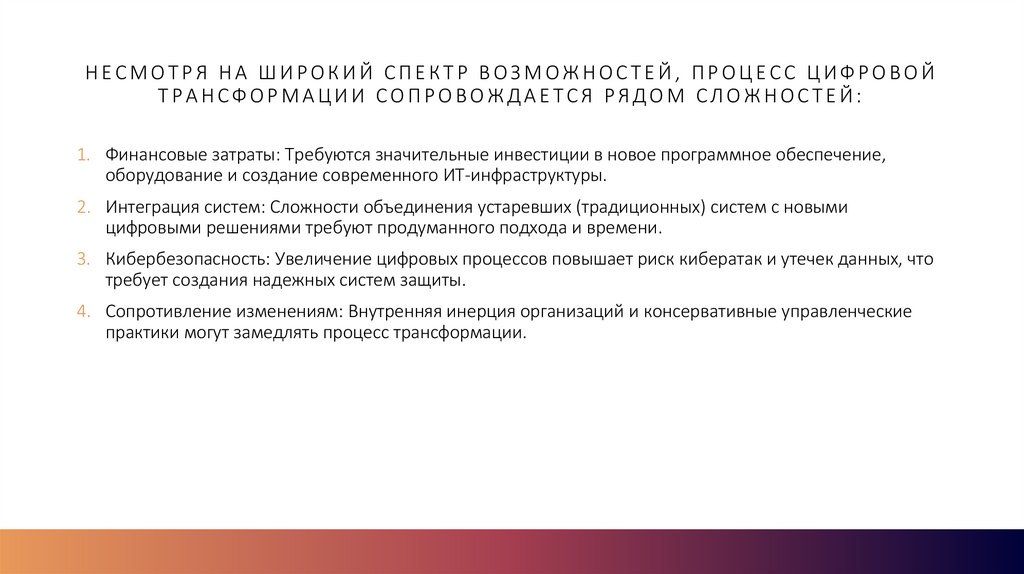 НЕСМОТРЯ НА ШИРОКИЙ СПЕКТР ВОЗМОЖНОСТЕЙ, ПРОЦЕСС ЦИФРОВОЙ ТРАНСФОРМАЦИИ СОПРОВОЖДАЕТСЯ РЯДОМ СЛОЖНОСТЕЙ:

1. Финансовые затраты: Требуются значительные инвестиции в новое программное обеспечение, оборудование и создание современного ИТ-инфраструктуры.
2. Интеграция систем: Сложности объединения устаревших (традиционных) систем с новыми цифровыми решениями требуют продуманного подхода и времени.
3. Кибербезопасность: Увеличение цифровых процессов повышает риск кибератак и утечек данных, что требует создания надежных систем защиты.
4. Сопротивление изменениям: Внутренняя инерция организаций и консервативные управленческие практики могут замедлять процесс трансформации.